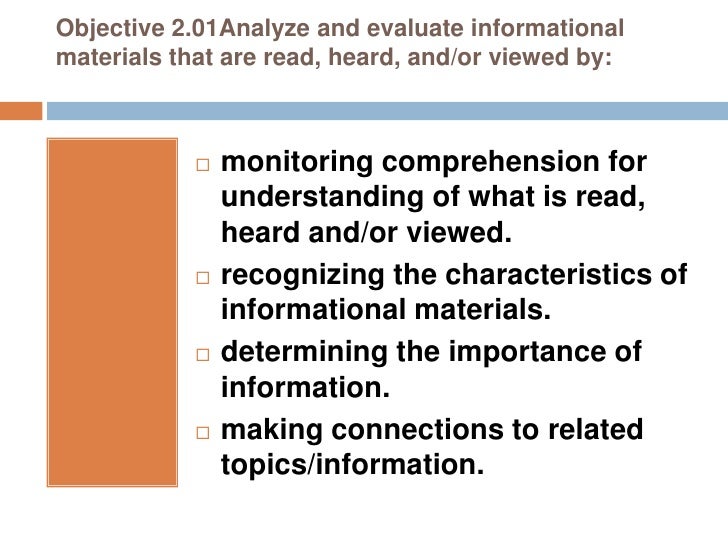 Objective 2.01Analyze and evaluate informational materials that are read, heard, and/or viewed by:

□ monitoring comprehension for understanding of what is read, heard and/or viewed.
□ recognizing the characteristics of informational materials.
□ determining the importance of information.
□ making connections to related topics/information.